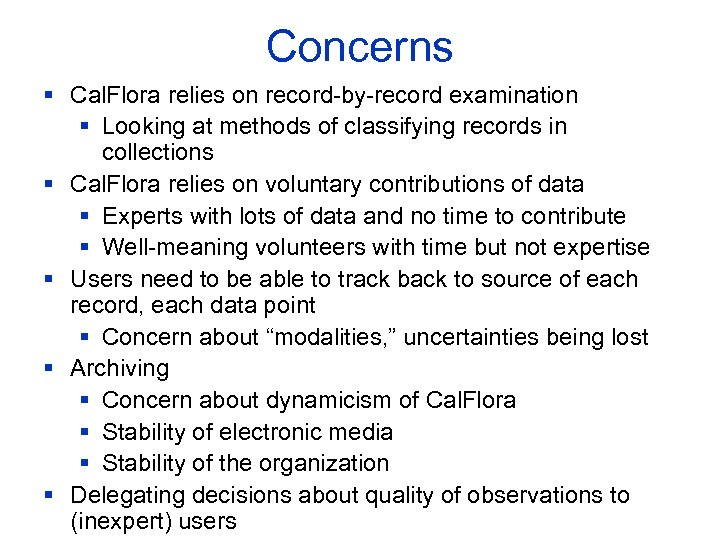 Concerns

- CalFlora relies on record-by-record examination
  - Looking at methods of classifying records in collections
- CalFlora relies on voluntary contributions of data
  - Experts with lots of data and no time to contribute
  - Well-meaning volunteers with time but not expertise
- Users need to be able to track back to source of each record, each data point
  - Concern about “modalities,” uncertainties being lost
- Archiving
  - Concern about dynamicism of CalFlora
  - Stability of electronic media
  - Stability of the organization
- Delegating decisions about quality of observations to (inexpert) users